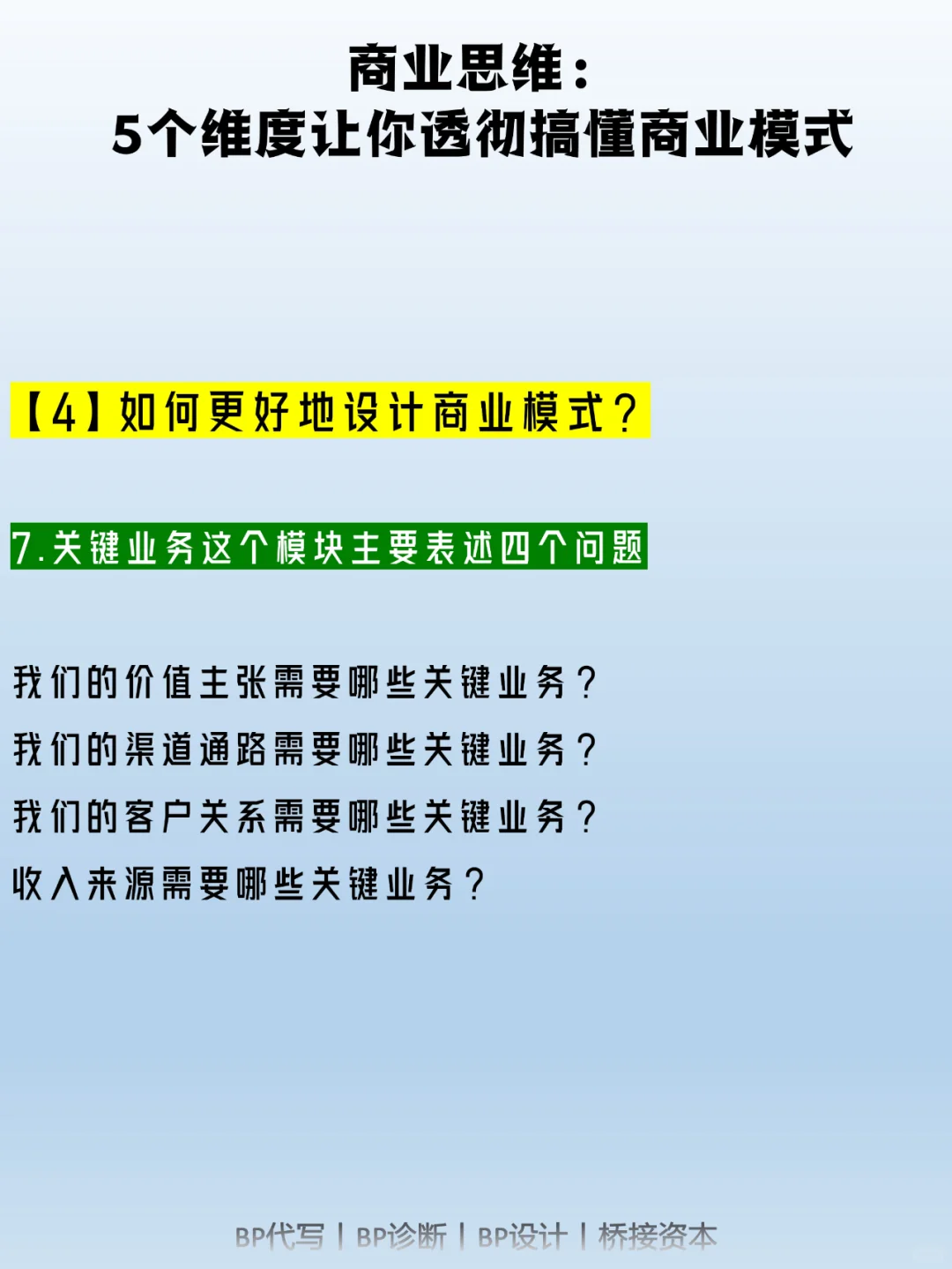 商业思维：
5个维度让你透彻搞懂商业模式

【4】如何更好地设计商业模式？

7.关键业务这个模块主要表述四个问题

我们的价值主张需要哪些关键业务？
我们的渠道通路需要哪些关键业务？
我们的客户关系需要哪些关键业务？
收入来源需要哪些关键业务？

BP代写 | BP诊断 | BP设计 | 桥接资本